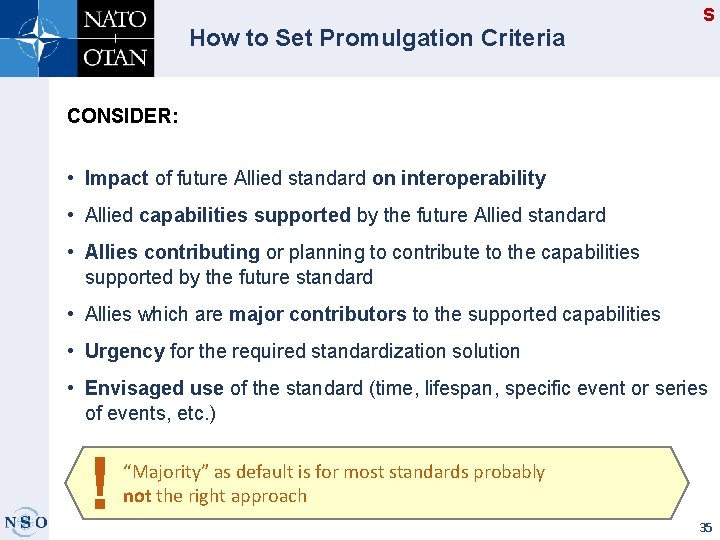 NATO
OTAN

How to Set Promulgation Criteria

S

CONSIDER:

• Impact of future Allied standard on interoperability
• Allied capabilities supported by the future Allied standard
• Allies contributing or planning to contribute to the capabilities supported by the future standard
• Allies which are major contributors to the supported capabilities
• Urgency for the required standardization solution
• Envisaged use of the standard (time, lifespan, specific event or series of events, etc.)

!
"Majority" as default is for most standards probably not the right approach

NSO

35